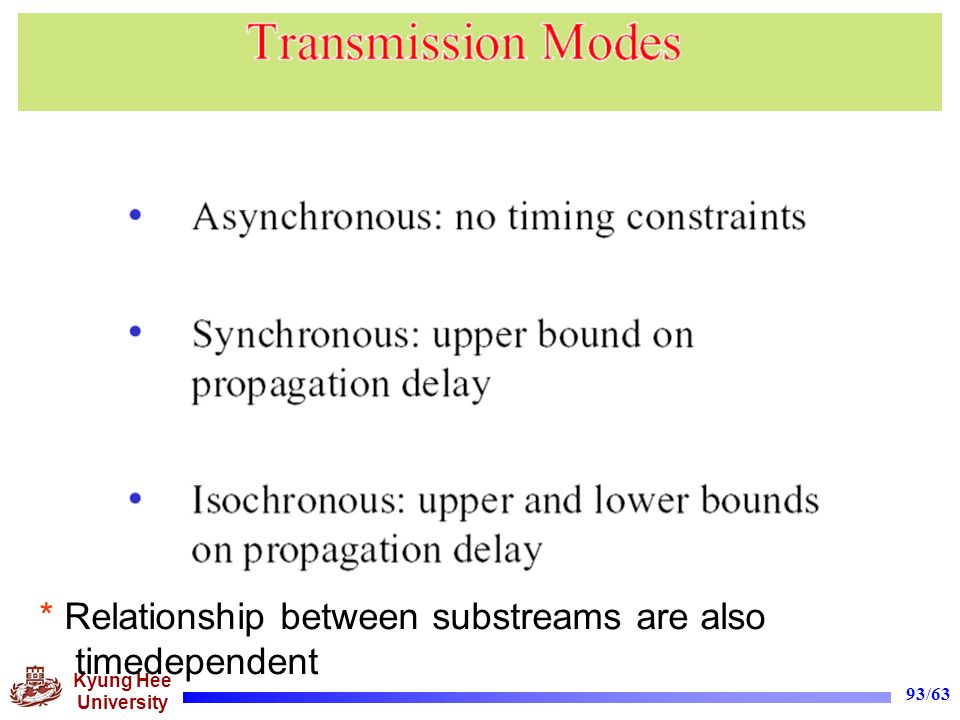 Transmission Modes

• Asynchronous: no timing constraints

• Synchronous: upper bound on propagation delay

• Isochronous: upper and lower bounds on propagation delay

* Relationship between substreams are also timedependent

Kyung Hee University

93/63